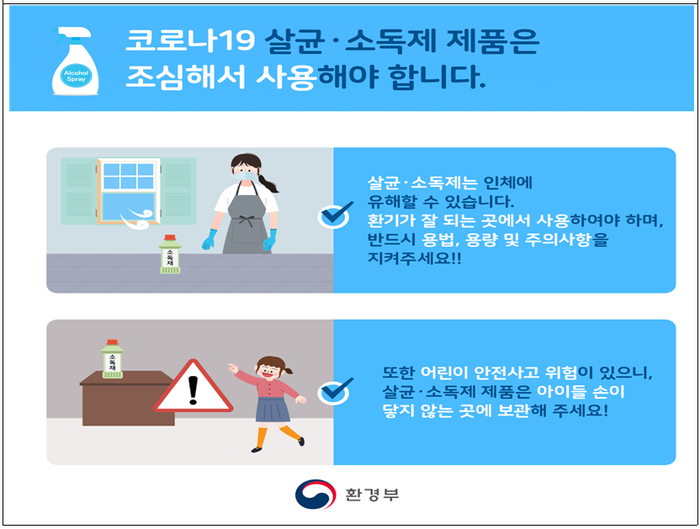 Alcohol Spray

코로나19 살균·소독제 제품은 조심해서 사용해야 합니다.

소독제

살균·소독제는 인체에 유해할 수 있습니다. 환기가 잘 되는 곳에서 사용하여야 하며, 반드시 용법, 용량 및 주의사항을 지켜주세요!!

소독제

또한 어린이 안전사고 위험이 있으니, 살균·소독제 제품은 아이들 손이 닿지 않는 곳에 보관해 주세요!

환경부